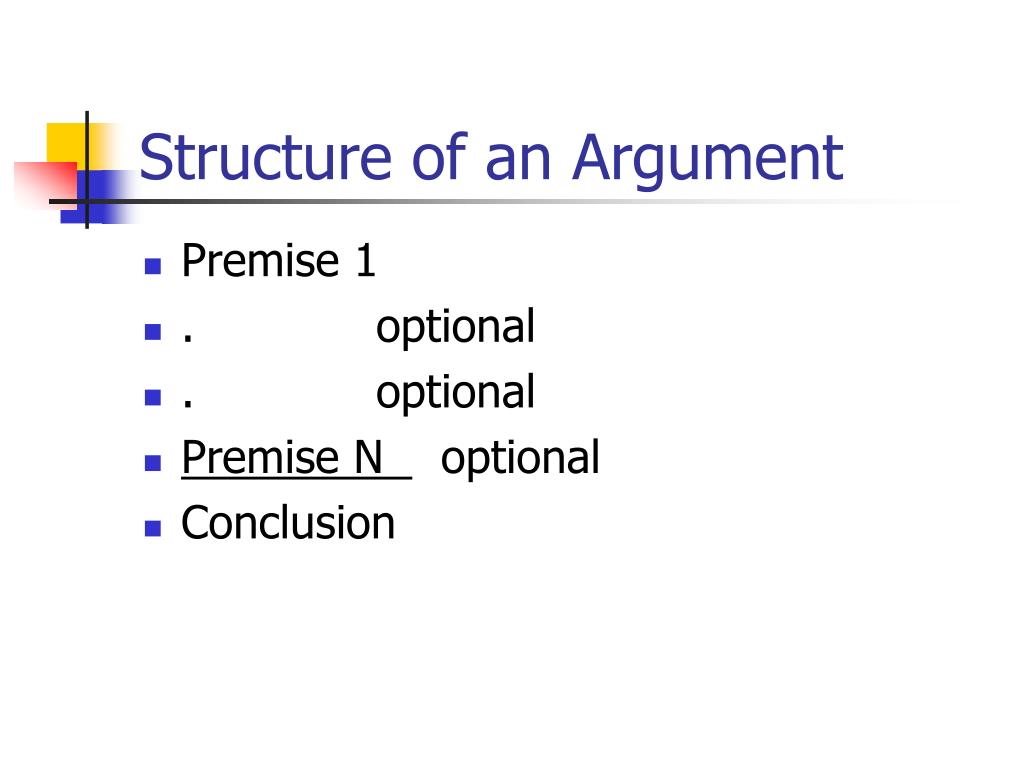 Structure of an Argument

- Premise 1
- . optional
- . optional
- Premise N optional
- Conclusion